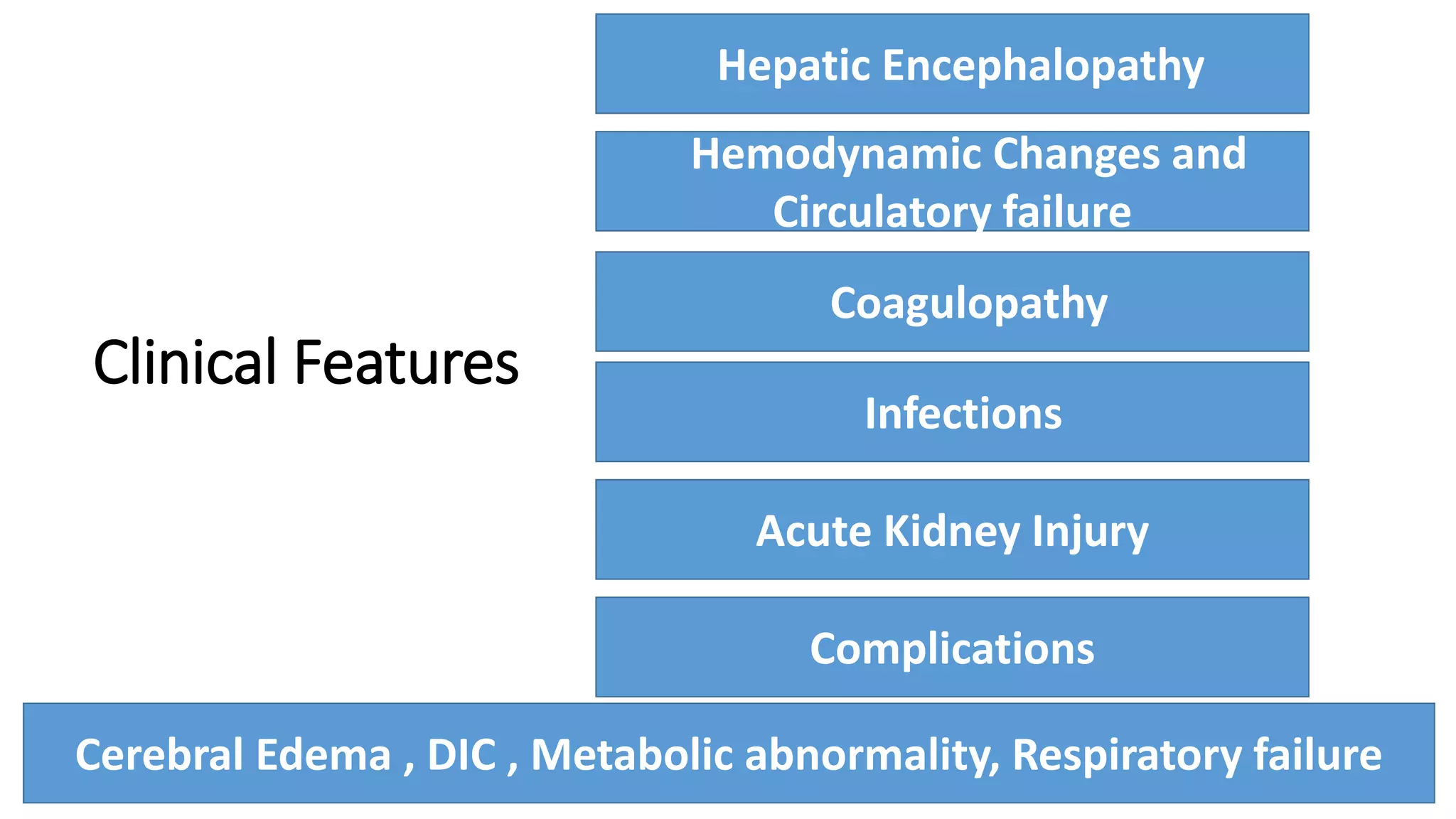 Clinical Features

Hepatic Encephalopathy

Hemodynamic Changes and Circulatory failure

Coagulopathy

Infections

Acute Kidney Injury

Complications

Cerebral Edema , DIC , Metabolic abnormality, Respiratory failure